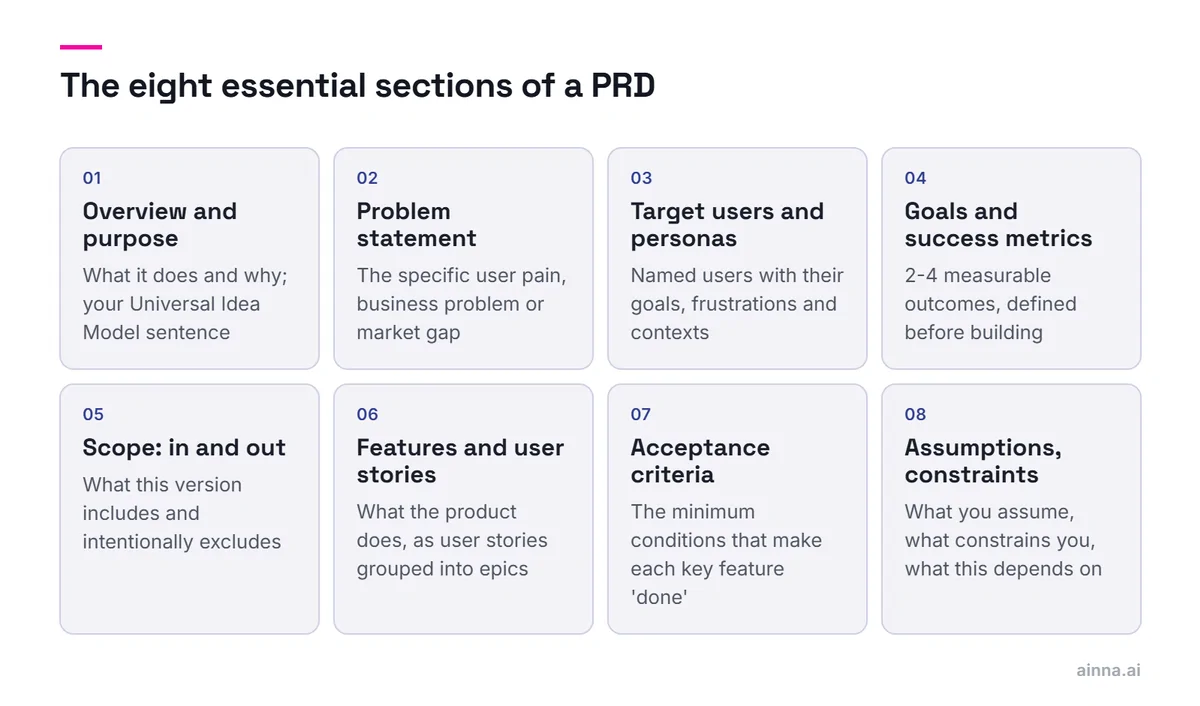 The eight essential sections of a PRD

01

Overview and purpose

What it does and why; your Universal Idea Model sentence

02

Problem statement

The specific user pain, business problem or market gap

03

Target users and personas

Named users with their goals, frustrations and contexts

04

Goals and success metrics

2-4 measurable outcomes, defined before building

05

Scope: in and out

What this version includes and intentionally excludes

06

Features and user stories

What the product does, as user stories grouped into epics

07

Acceptance criteria

The minimum conditions that make each key feature 'done'

08

Assumptions, constraints

What you assume, what constrains you, what this depends on

ainna.ai